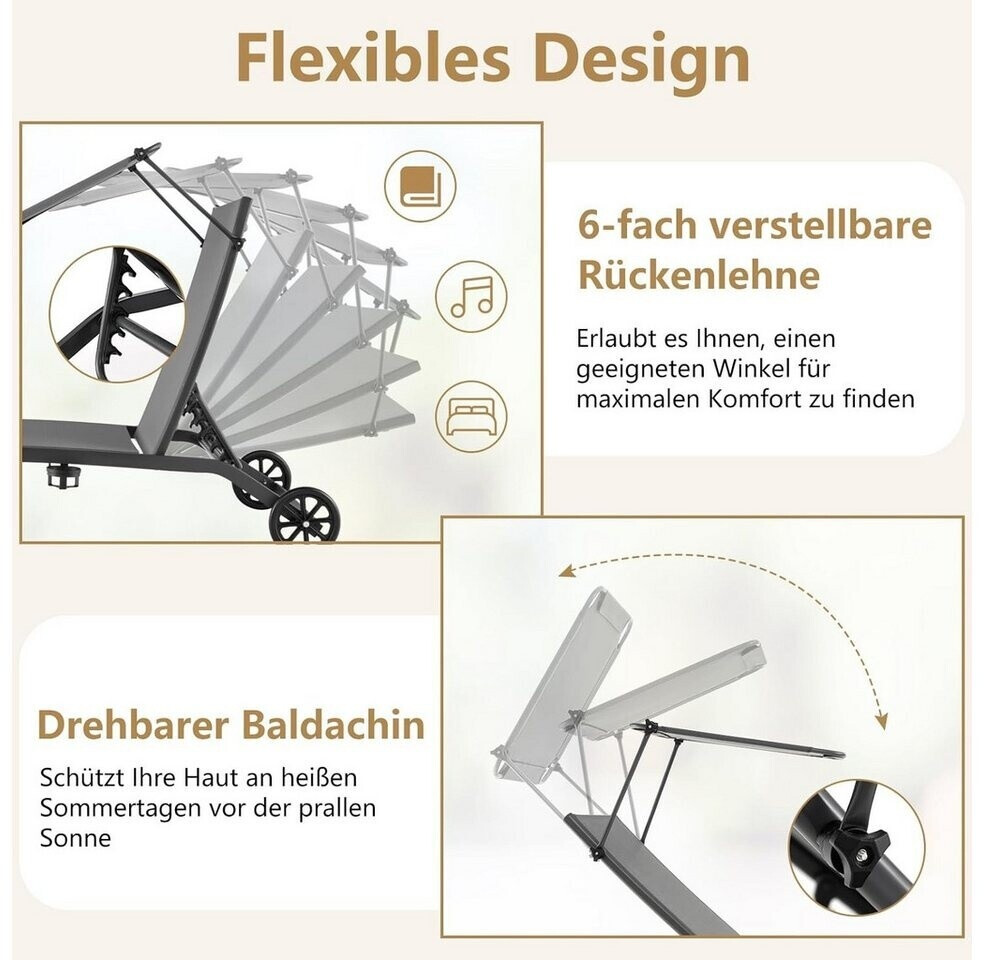 Flexibles Design

6-fach verstellbare Rückenlehne

Erlaubt es Ihnen, einen geeigneten Winkel für maximalen Komfort zu finden

Drehbarer Baldachin

Schützt Ihre Haut an heißen Sommertagen vor der prallen Sonne